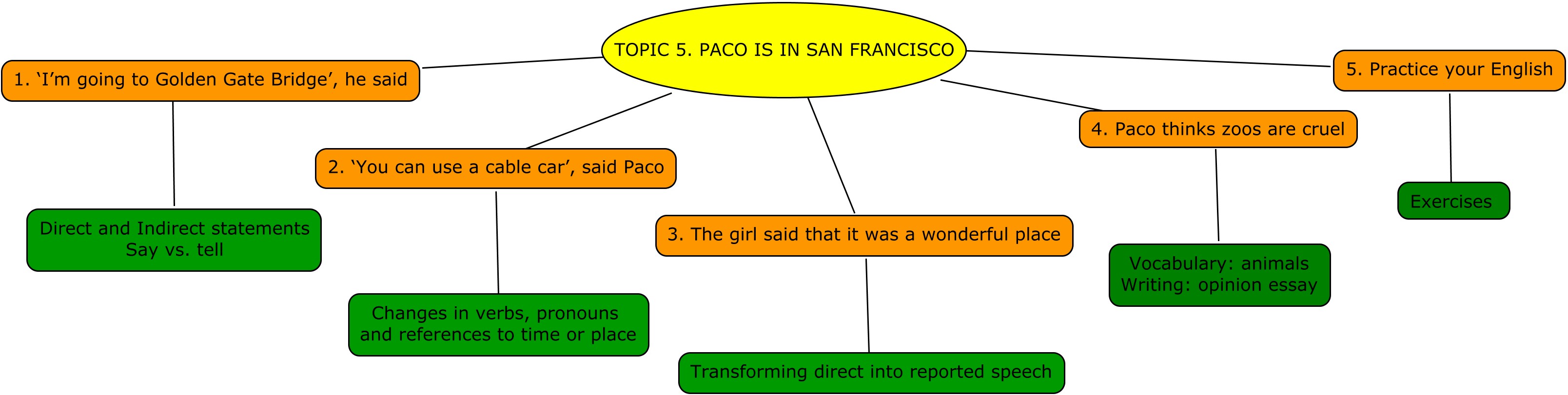 TOPIC 5. PACO IS IN SAN FRANCISCO

1. ‘I’m going to Golden Gate Bridge’, he said

Direct and Indirect statements
Say vs. tell

2. ‘You can use a cable car’, said Paco

Changes in verbs, pronouns and references to time or place

3. The girl said that it was a wonderful place

Transforming direct into reported speech

4. Paco thinks zoos are cruel

Vocabulary: animals
Writing: opinion essay

5. Practice your English

Exercises